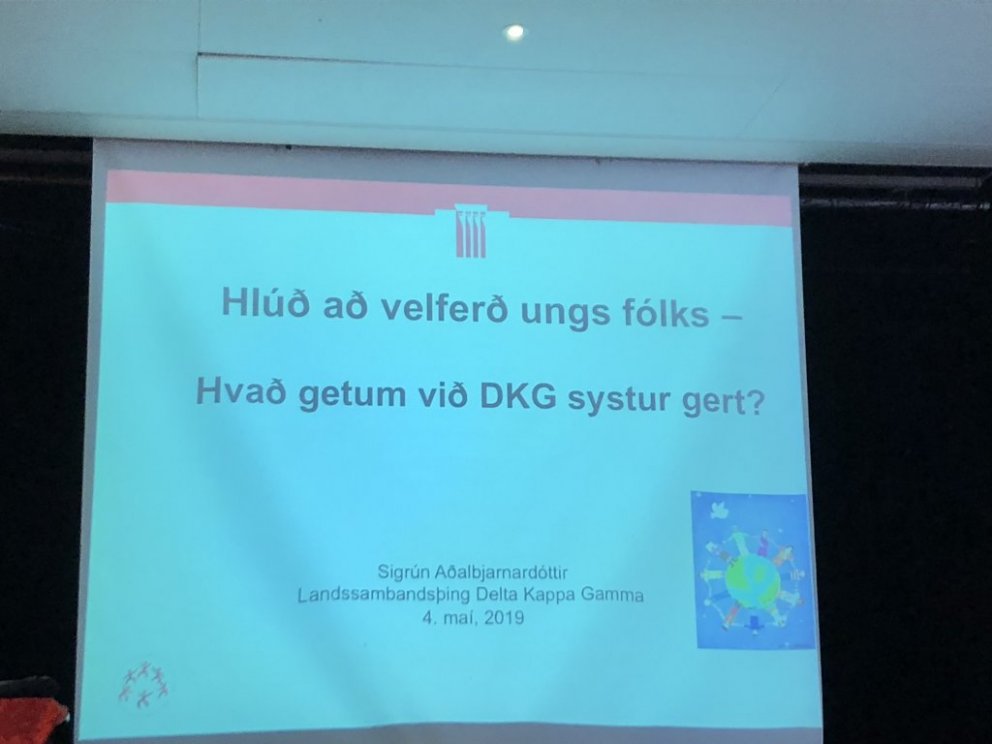 Hlúð að velferð ungs fólks –

Hvað getum við DKG systur gert?

Sigrún Aðalbjarnardóttir
Landssambandsþing Delta Kappa Gamma
4. maí, 2019